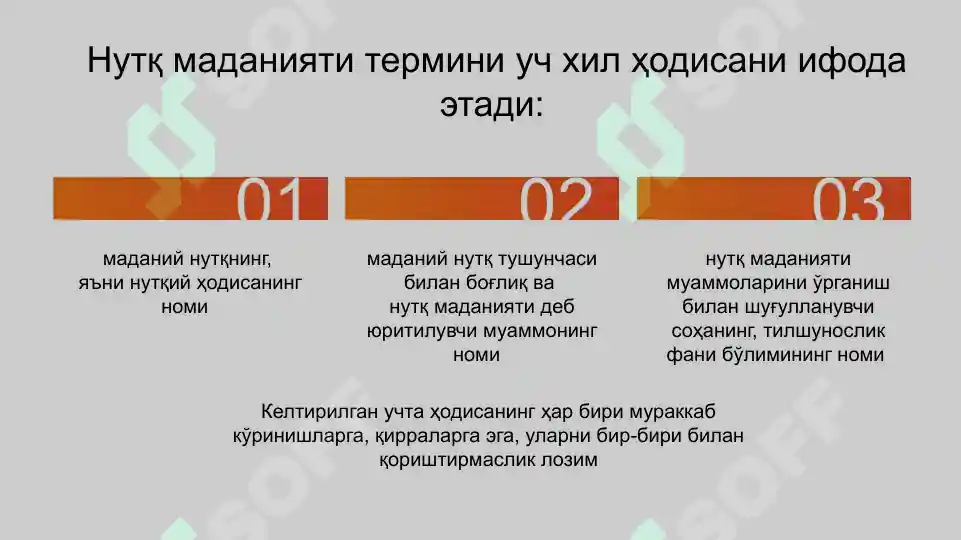 Нутқ маданияти термини уч хил ҳодисани ифода этади:

01

маданий нутқнинг, яъни нутқий ҳодисанинг номи

02

маданий нутқ тушунчаси билан боғлиқ ва нутқ маданияти деб юритилувчи муаммонинг номи

03

нутқ маданияти муаммоларини ўрганиш билан шуғулланувчи соҳанинг, тилшунослик фани бўлимининг номи

Келтирилган учта ҳодисанинг ҳар бири мураккаб кўринишларга, қирраларга эга, уларни бир-бири билан қориштирмаслик лозим

SOFF